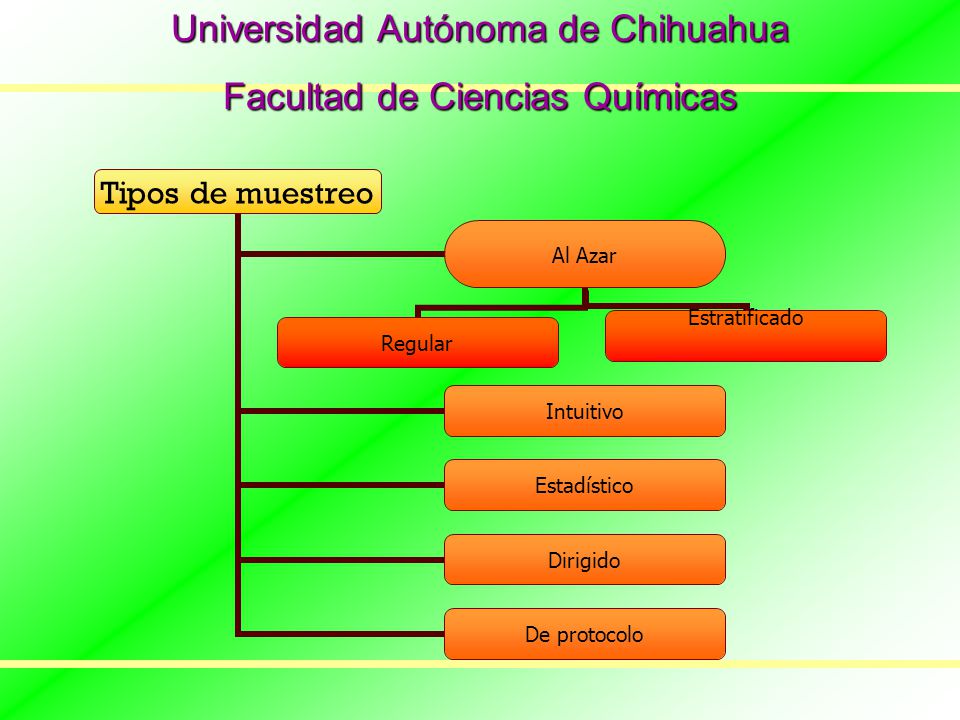 Universidad Autónoma de Chihuahua

Facultad de Ciencias Químicas

Tipos de muestreo

Al Azar

Regular

Estratificado

Intuitivo

Estadístico

Dirigido

De protocolo